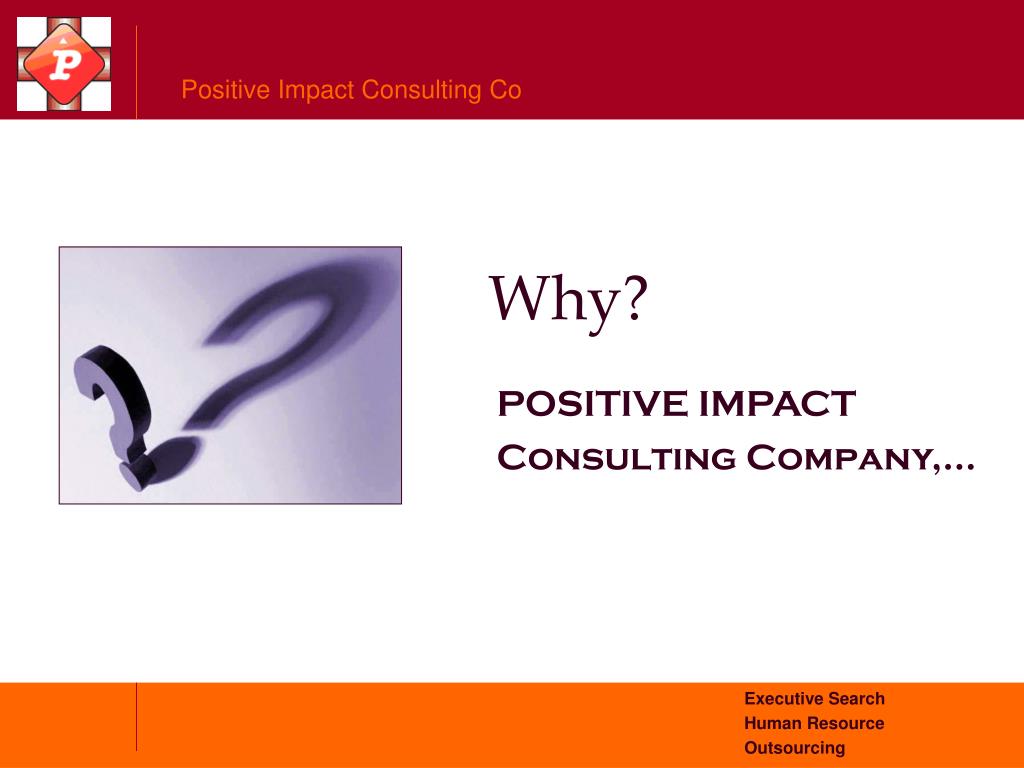 P

Positive Impact Consulting Co

Why?

POSITIVE IMPACT
Consulting Company,…

Executive Search
Human Resource
Outsourcing